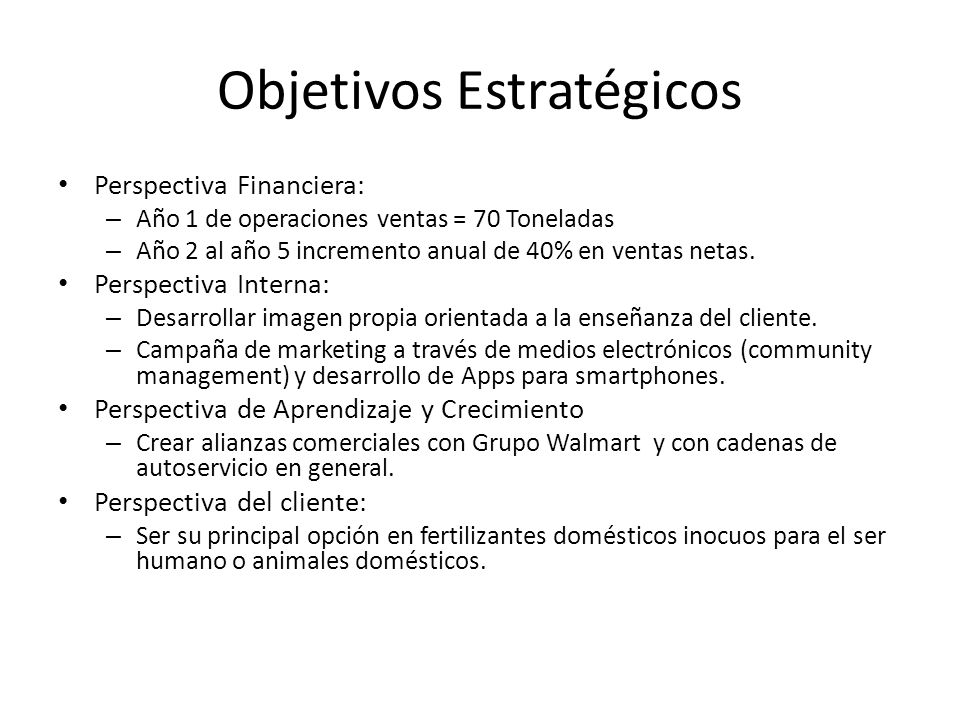 Objetivos Estratégicos

• Perspectiva Financiera:
– Año 1 de operaciones ventas = 70 Toneladas
– Año 2 al año 5 incremento anual de 40% en ventas netas.
• Perspectiva Interna:
– Desarrollar imagen propia orientada a la enseñanza del cliente.
– Campaña de marketing a través de medios electrónicos (community management) y desarrollo de Apps para smartphones.
• Perspectiva de Aprendizaje y Crecimiento
– Crear alianzas comerciales con Grupo Walmart y con cadenas de autoservicio en general.
• Perspectiva del cliente:
– Ser su principal opción en fertilizantes domésticos inocuos para el ser humano o animales domésticos.